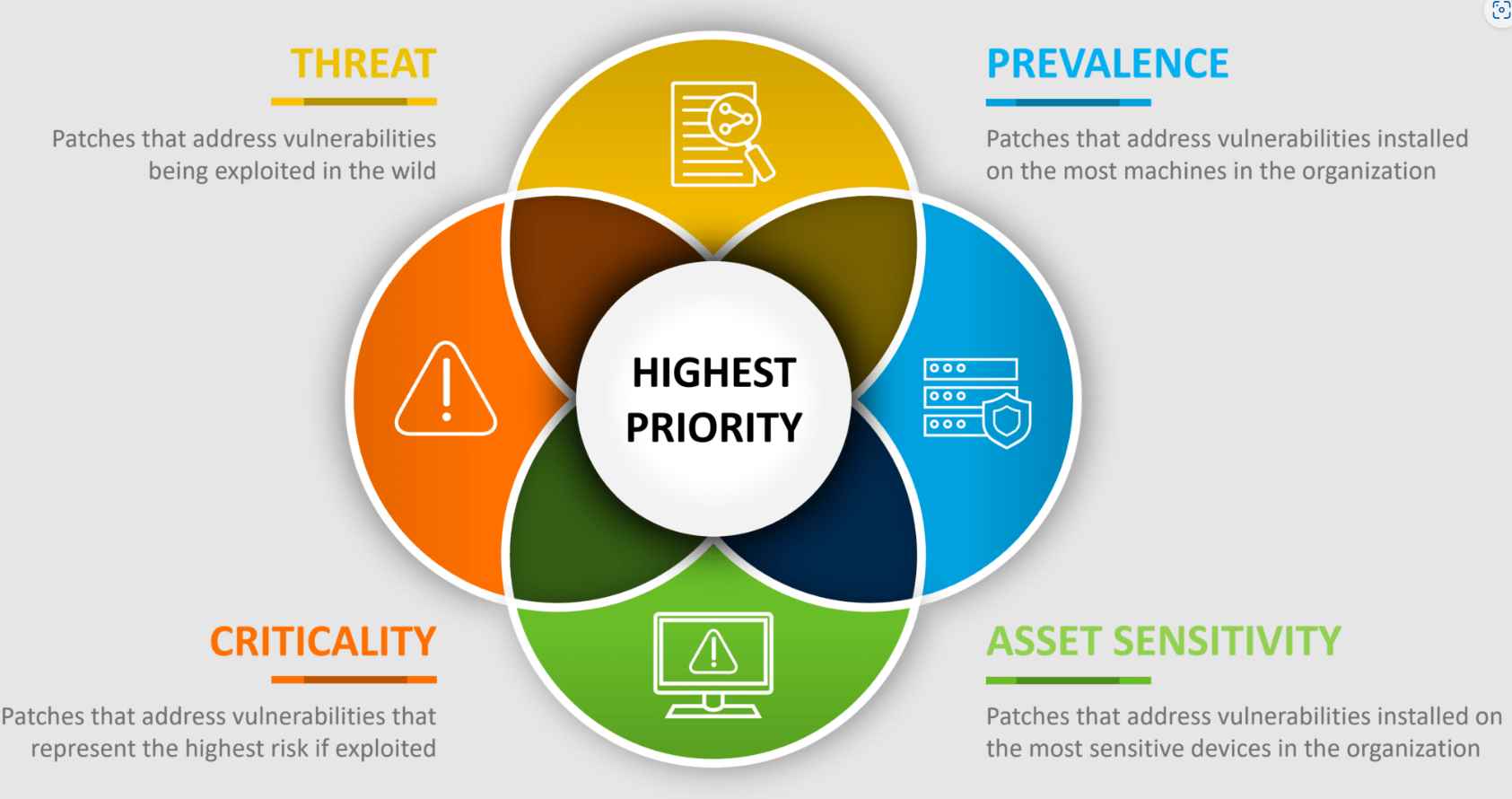 THREAT

Patches that address vulnerabilities being exploited in the wild

PREVALENCE

Patches that address vulnerabilities installed on the most machines in the organization

HIGHEST PRIORITY

CRITICALITY

Patches that address vulnerabilities that represent the highest risk if exploited

ASSET SENSITIVITY

Patches that address vulnerabilities installed on the most sensitive devices in the organization